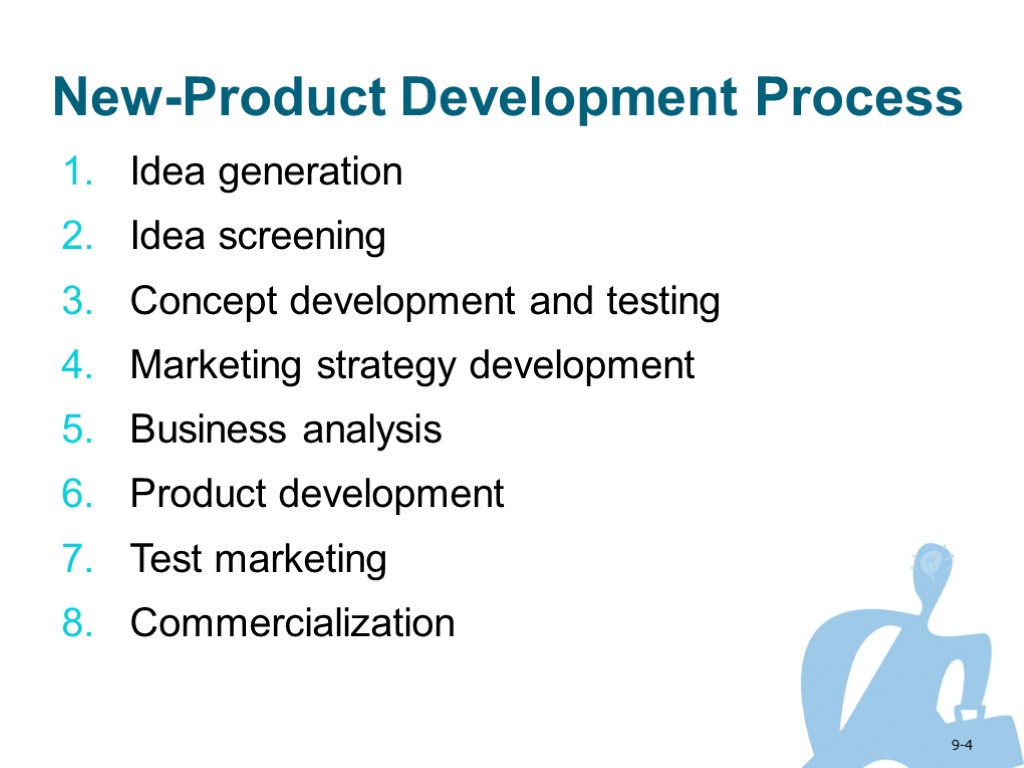 New-Product Development Process

1. Idea generation
2. Idea screening
3. Concept development and testing
4. Marketing strategy development
5. Business analysis
6. Product development
7. Test marketing
8. Commercialization

9-4